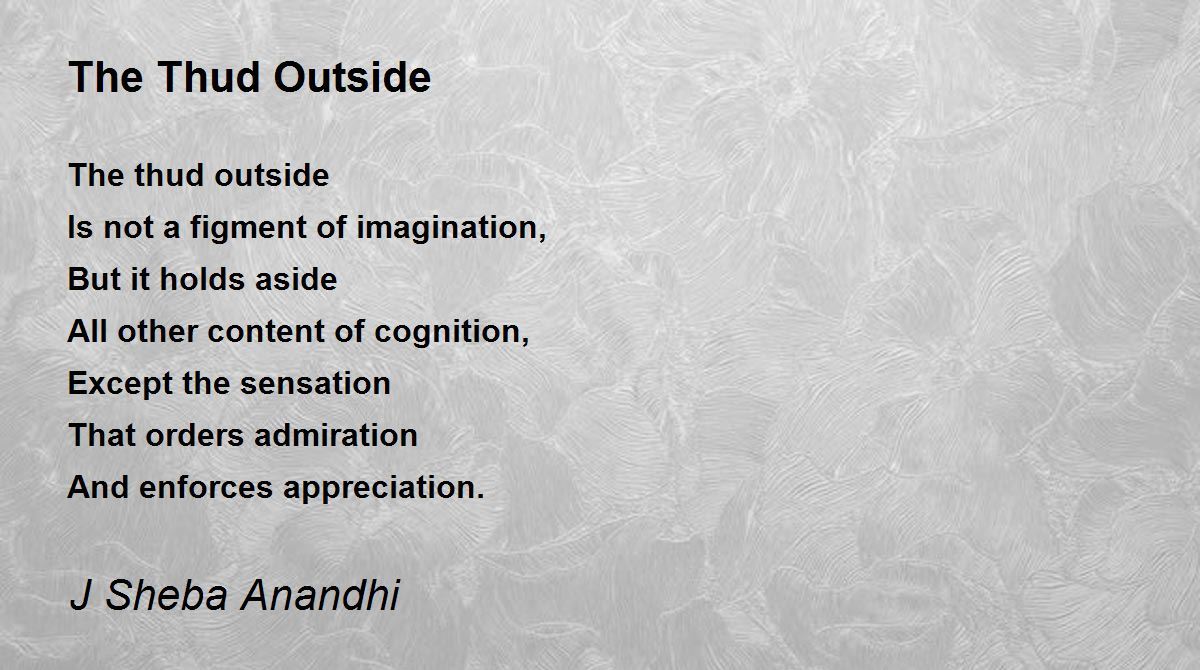 The Thud Outside

The thud outside
Is not a figment of imagination,
But it holds aside
All other content of cognition,
Except the sensation
That orders admiration
And enforces appreciation.

J Sheba Anandhi